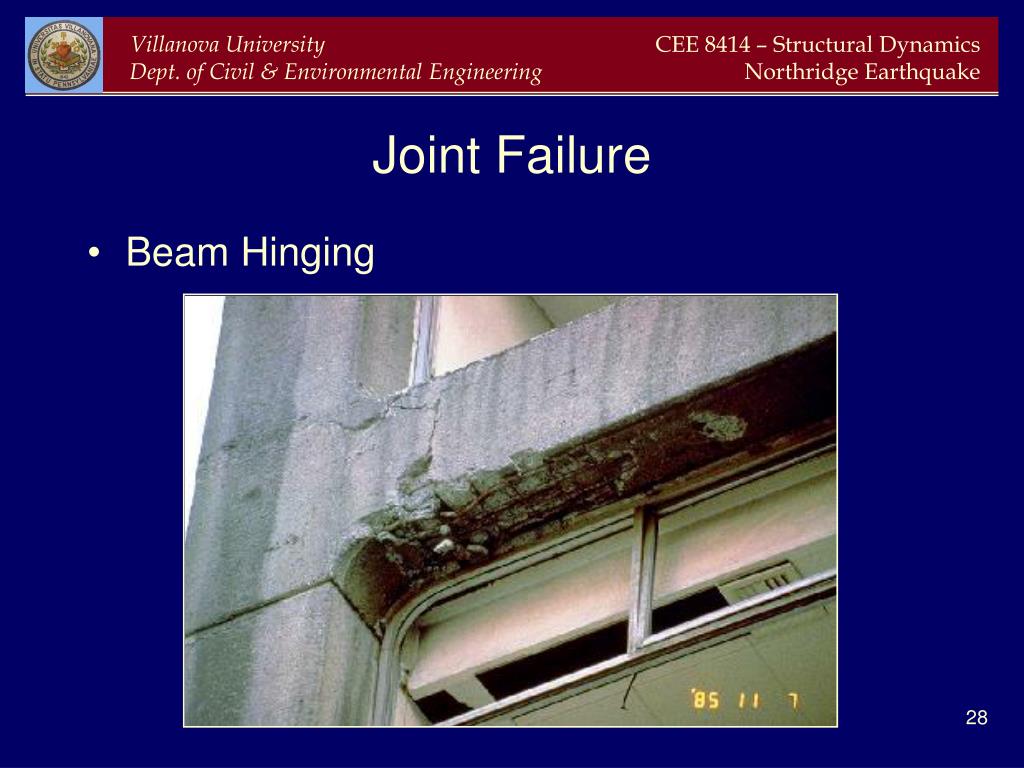 Villanova University
Dept. of Civil & Environmental Engineering

CEE 8414 – Structural Dynamics
Northridge Earthquake

Joint Failure

• Beam Hinging

'85 11 7

28